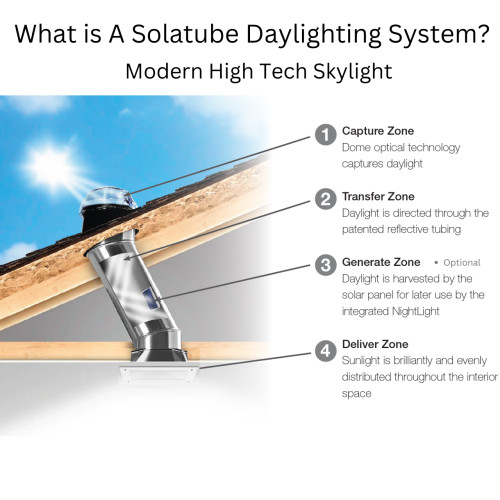 What is A Solatube Daylighting System?

Modern High Tech Skylight

1 Capture Zone
Dome optical technology captures daylight

2 Transfer Zone
Daylight is directed through the patented reflective tubing

3 Generate Zone • Optional
Daylight is harvested by the solar panel for later use by the integrated NightLight

4 Deliver Zone
Sunlight is brilliantly and evenly distributed throughout the interior space